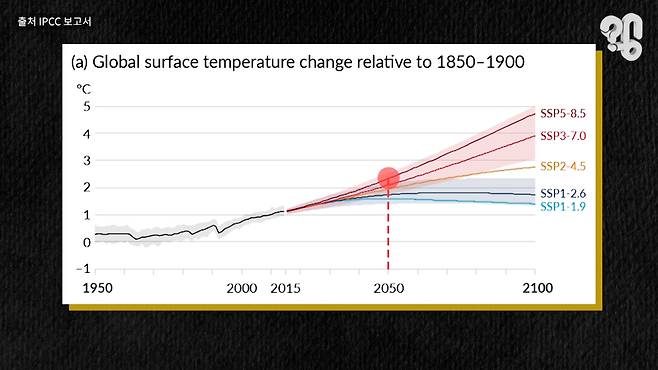 출처 IPCC 보고서

(a) Global surface temperature change relative to 1850–1900

°C

5
4
3
2
1
0
−1

SSP5-8.5
SSP3-7.0
SSP2-4.5
SSP1-2.6
SSP1-1.9

1950
2000
2015
2050
2100